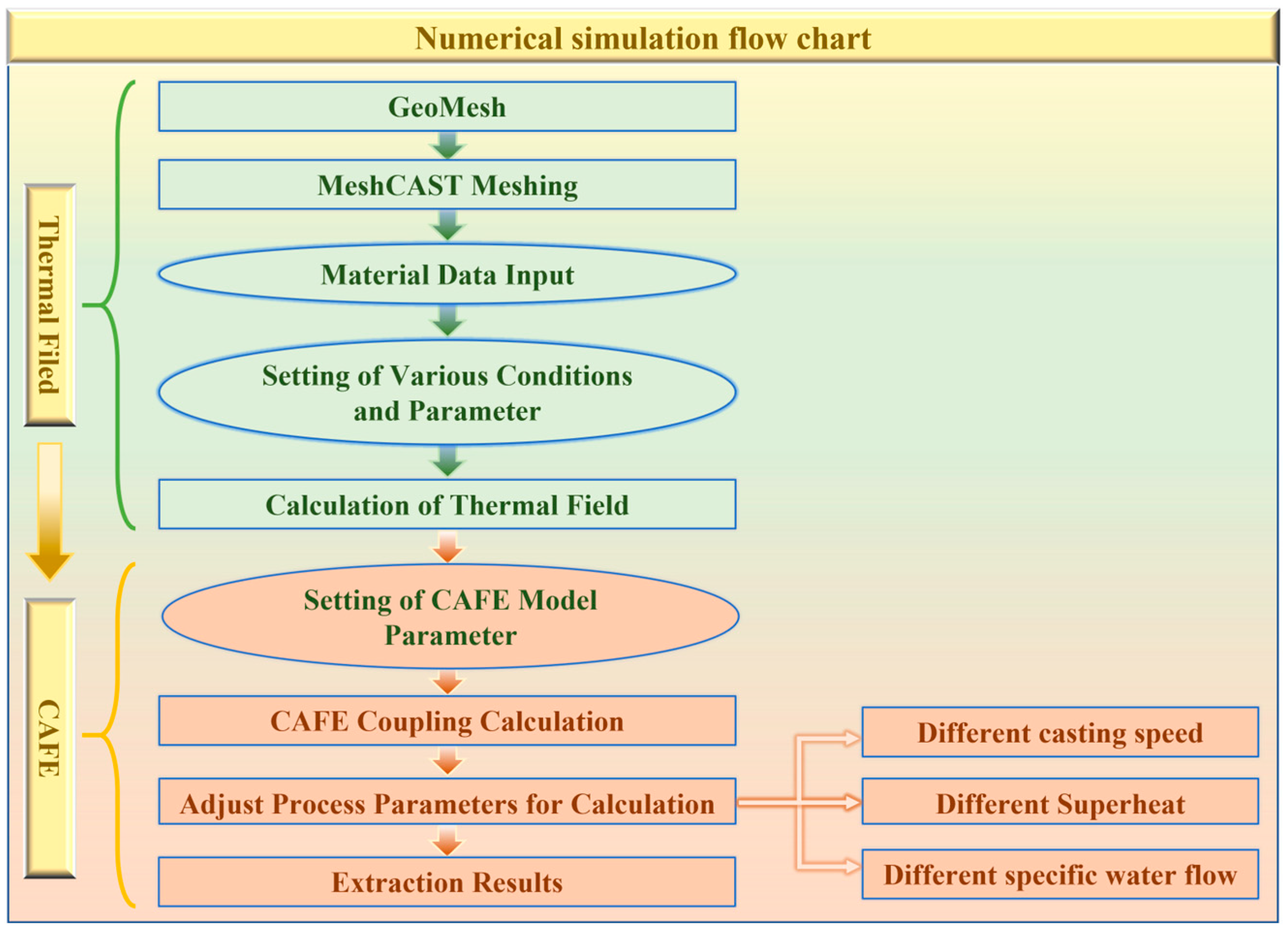 Numerical simulation flow chart

Thermal Filed

GeoMesh

MeshCAST Meshing

Material Data Input

Setting of Various Conditions and Parameter

Calculation of Thermal Field

CAFE

Setting of CAFE Model Parameter

CAFE Coupling Calculation

Adjust Process Parameters for Calculation

Extraction Results

Different casting speed

Different Superheat

Different specific water flow